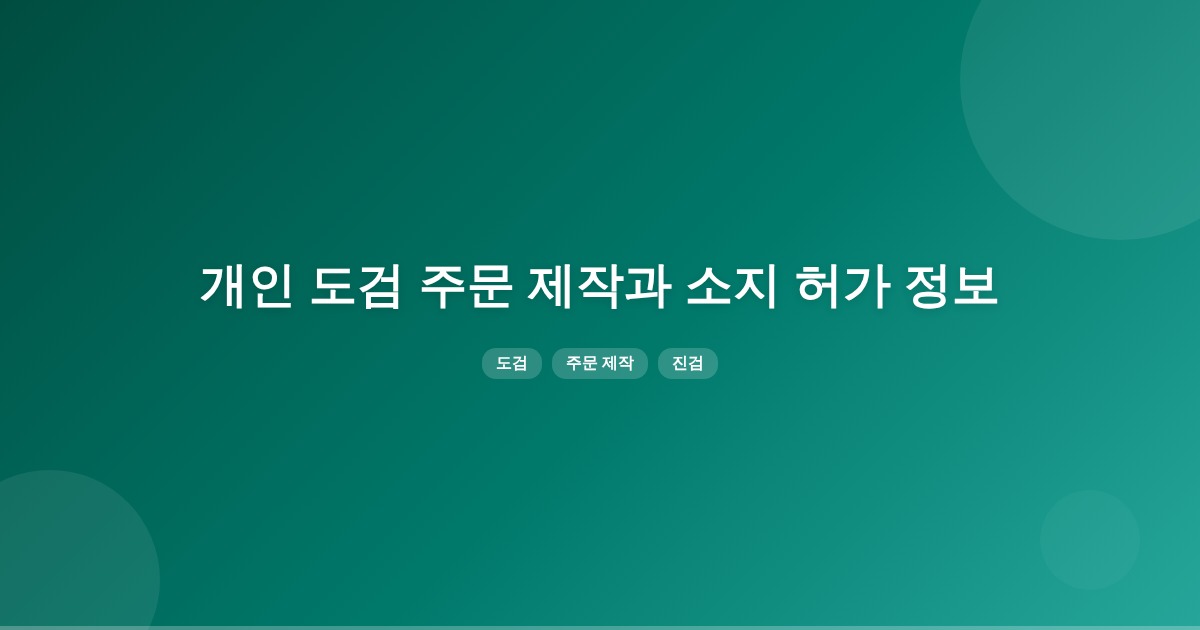 개인 도검 주문 제작과 소지 허가 정보

도검

주문 제작

진검